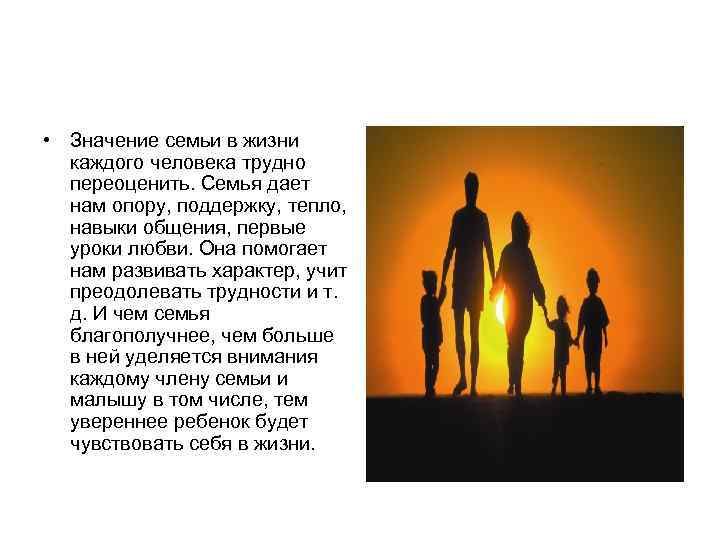 • Значение семьи в жизни каждого человека трудно переоценить. Семья дает нам опору, поддержку, тепло, навыки общения, первые уроки любви. Она помогает нам развивать характер, учит преодолевать трудности и т. д. И чем семья благополучнее, чем больше в ней уделяется внимания каждому члену семьи и малышу в том числе, тем увереннее ребенок будет чувствовать себя в жизни.